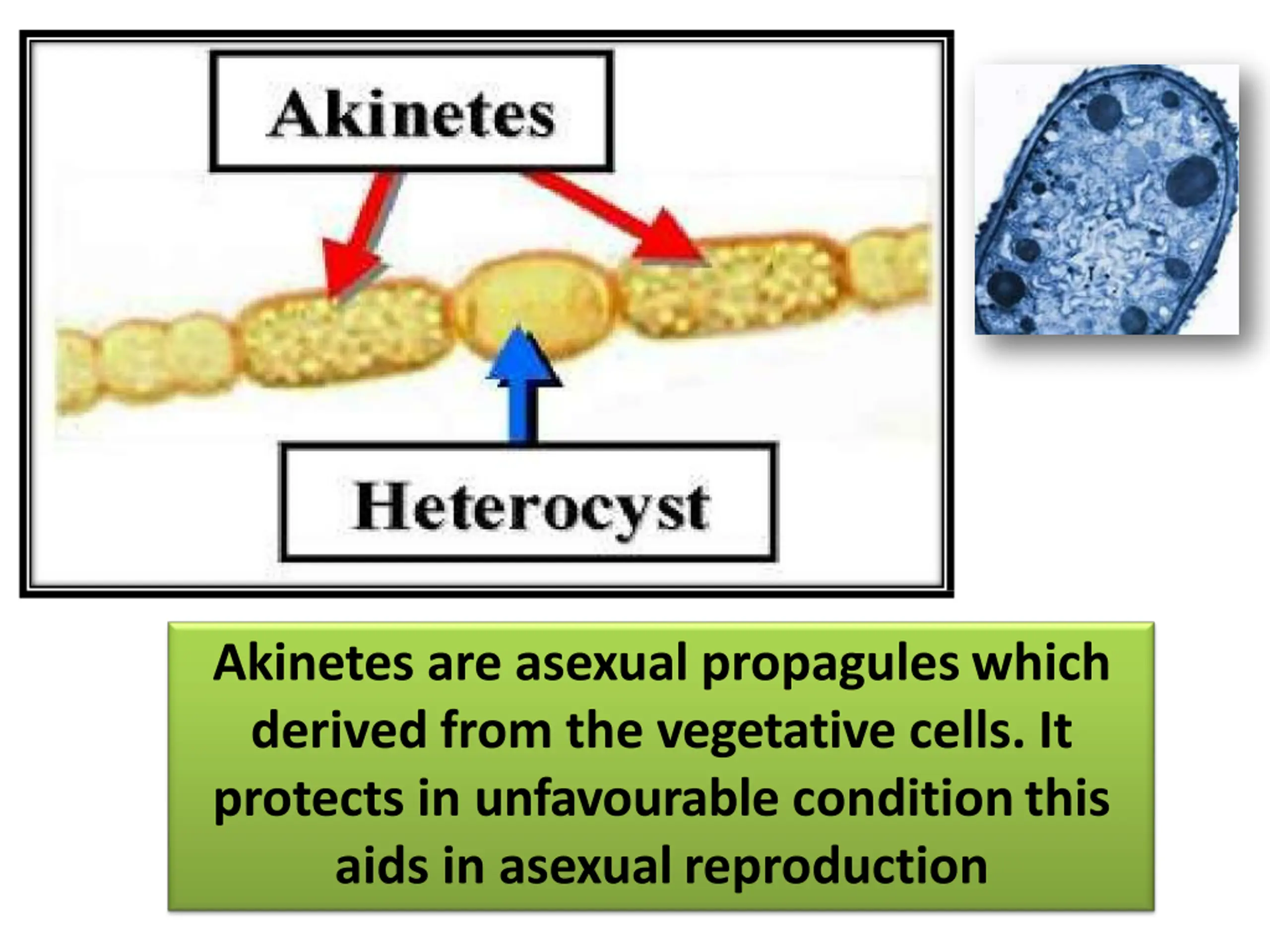 Akinetes

Heterocyst

Akinetes are asexual propagules which derived from the vegetative cells. It protects in unfavourable condition this aids in asexual reproduction